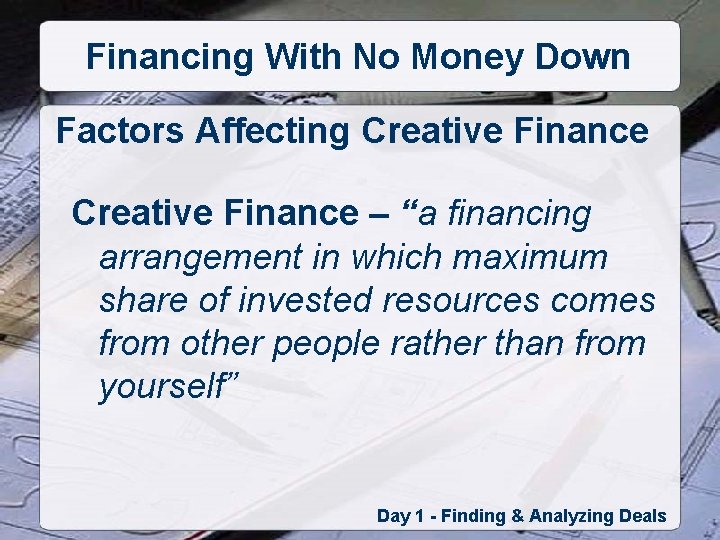 Financing With No Money Down

Factors Affecting Creative Finance

Creative Finance – “a financing arrangement in which maximum share of invested resources comes from other people rather than from yourself”

Day 1 - Finding & Analyzing Deals